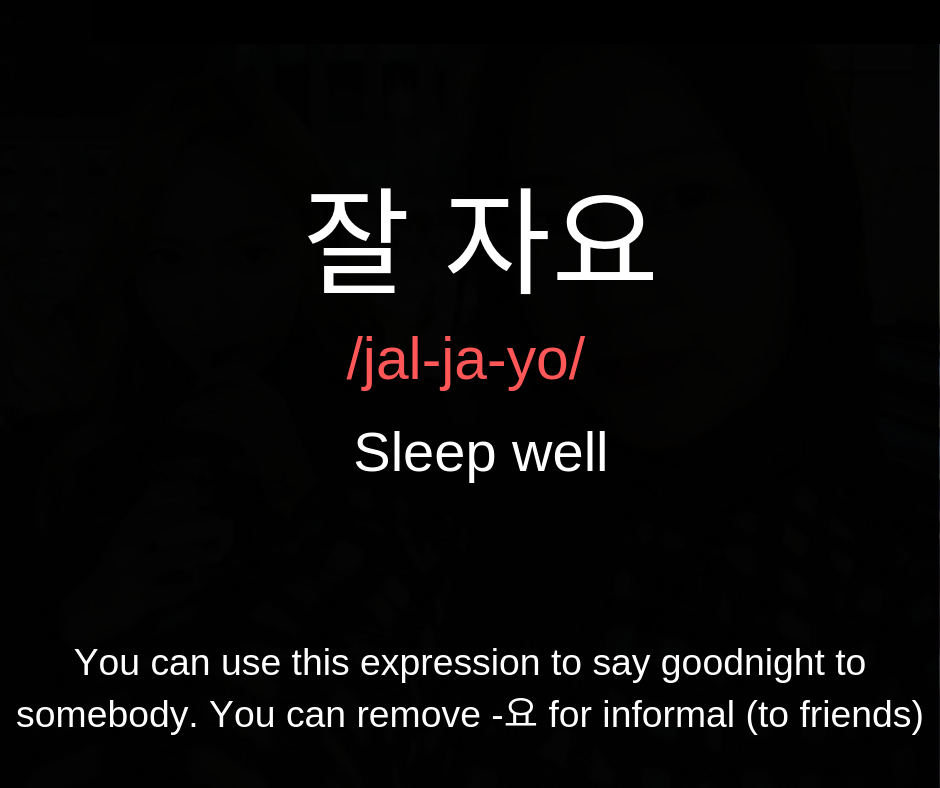 잘 자요

/jal-ja-yo/

Sleep well

You can use this expression to say goodnight to somebody. You can remove -요 for informal (to friends)